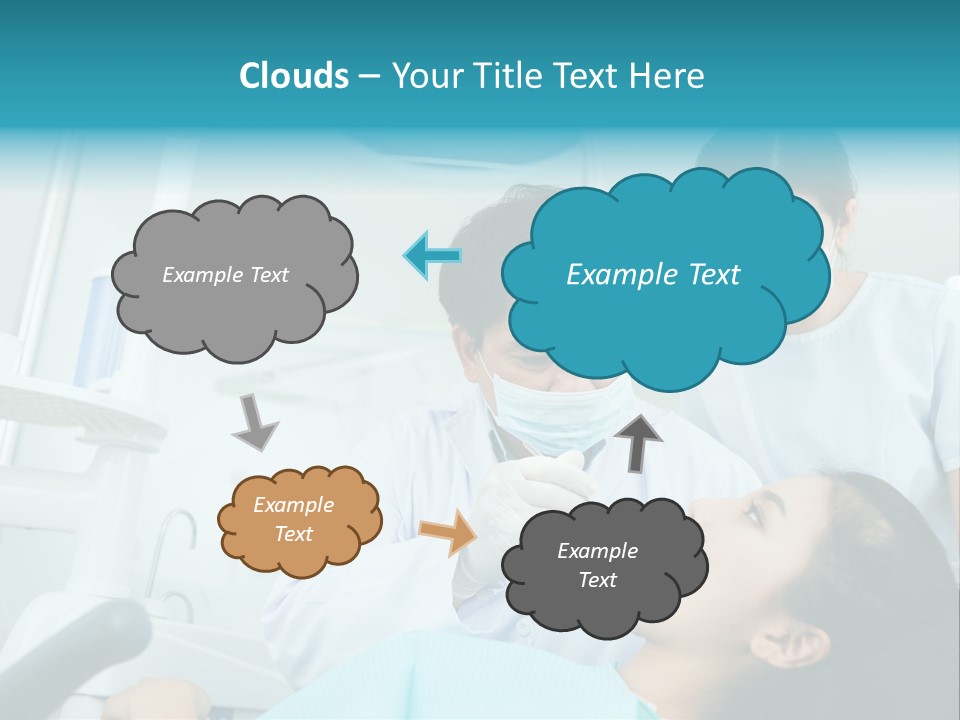 Clouds – Your Title Text Here

Example Text

Example Text

Example Text

Example Text